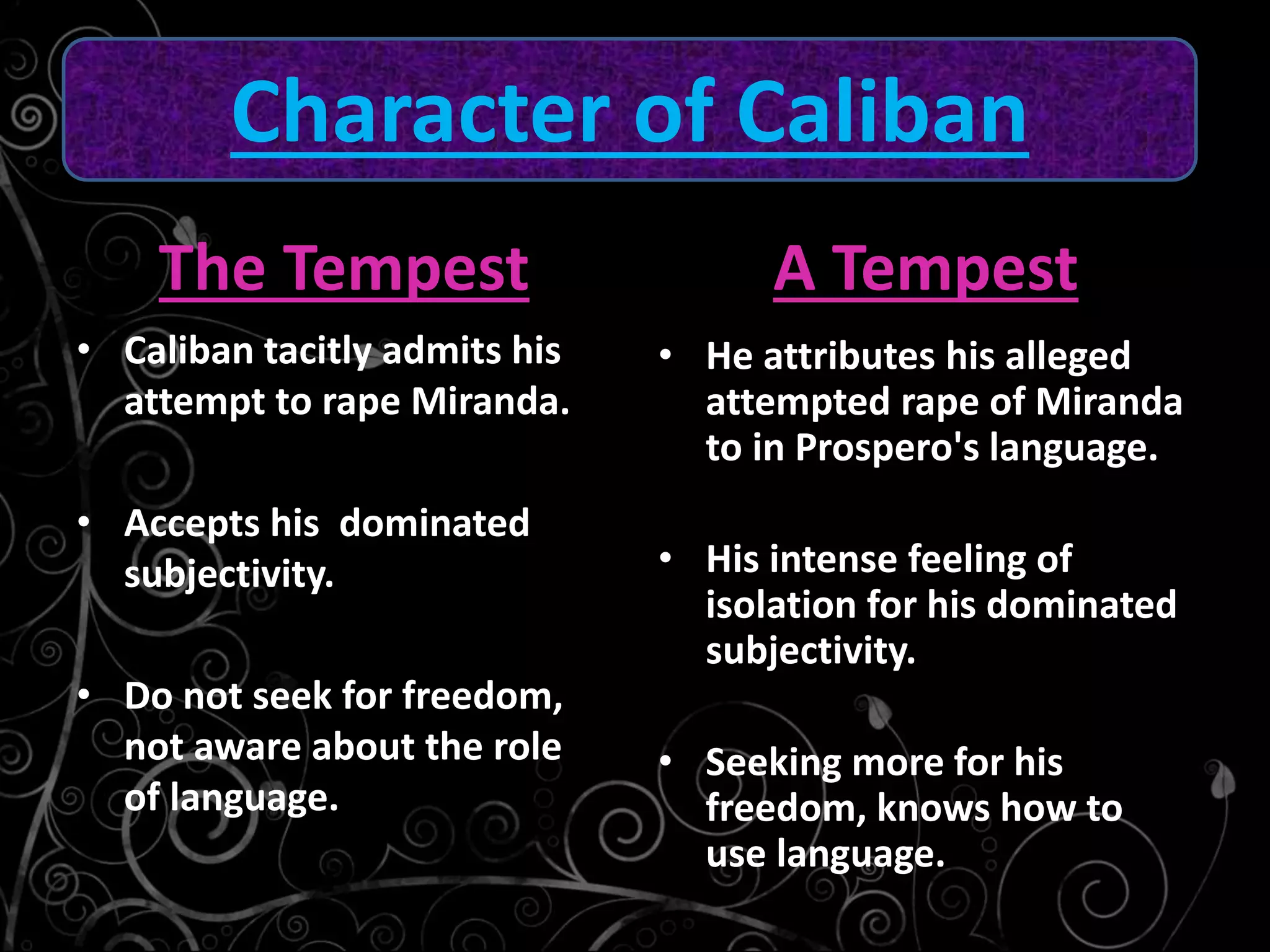 Character of Caliban

The Tempest

• Caliban tacitly admits his attempt to rape Miranda.

• Accepts his dominated subjectivity.

• Do not seek for freedom, not aware about the role of language.

A Tempest

• He attributes his alleged attempted rape of Miranda to in Prospero's language.

• His intense feeling of isolation for his dominated subjectivity.

• Seeking more for his freedom, knows how to use language.